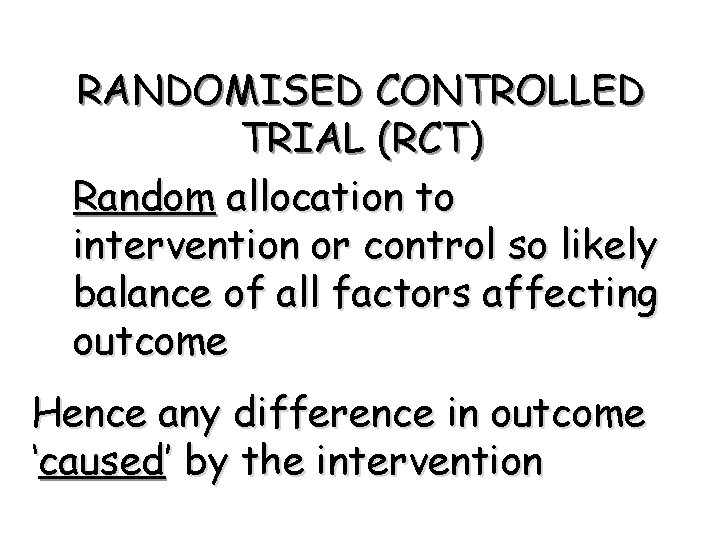 RANDOMISED CONTROLLED TRIAL (RCT)

Random allocation to intervention or control so likely balance of all factors affecting outcome

Hence any difference in outcome ‘caused’ by the intervention